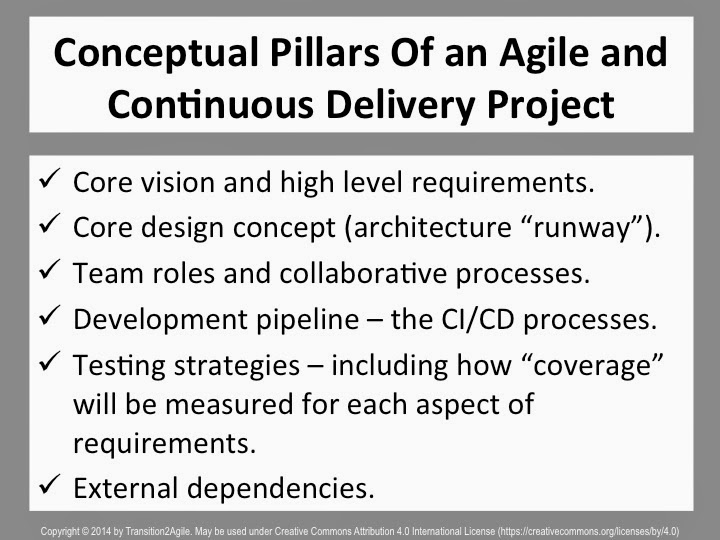 Conceptual Pillars Of an Agile and Continuous Delivery Project

✓ Core vision and high level requirements.
✓ Core design concept (architecture “runway”).
✓ Team roles and collaborative processes.
✓ Development pipeline – the CI/CD processes.
✓ Testing strategies – including how “coverage” will be measured for each aspect of requirements.
✓ External dependencies.

Copyright © 2014 by Transition2Agile. May be used under Creative Commons Attribution 4.0 International License (https://creativecommons.org/licenses/by/4.0)